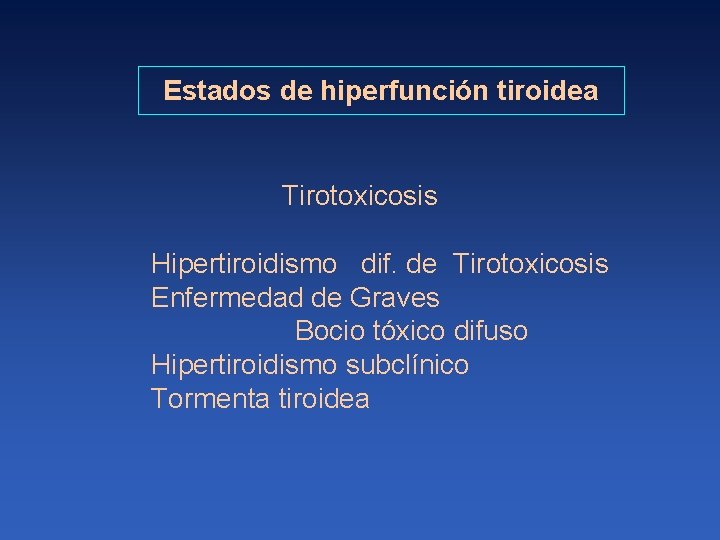 Estados de hiperfunción tiroidea

Tirotoxicosis

Hipertiroidismo dif. de Tirotoxicosis
Enfermedad de Graves
Bocio tóxico difuso
Hipertiroidismo subclínico
Tormenta tiroidea